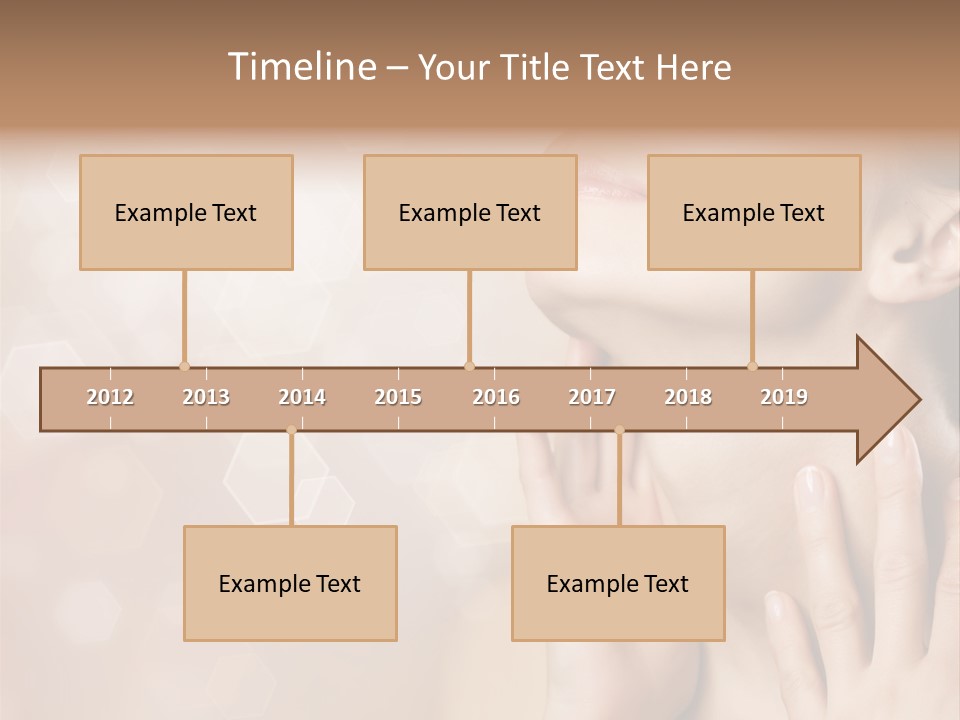 Timeline – Your Title Text Here

Example Text

Example Text

Example Text

2012 2013 2014 2015 2016 2017 2018 2019

Example Text

Example Text